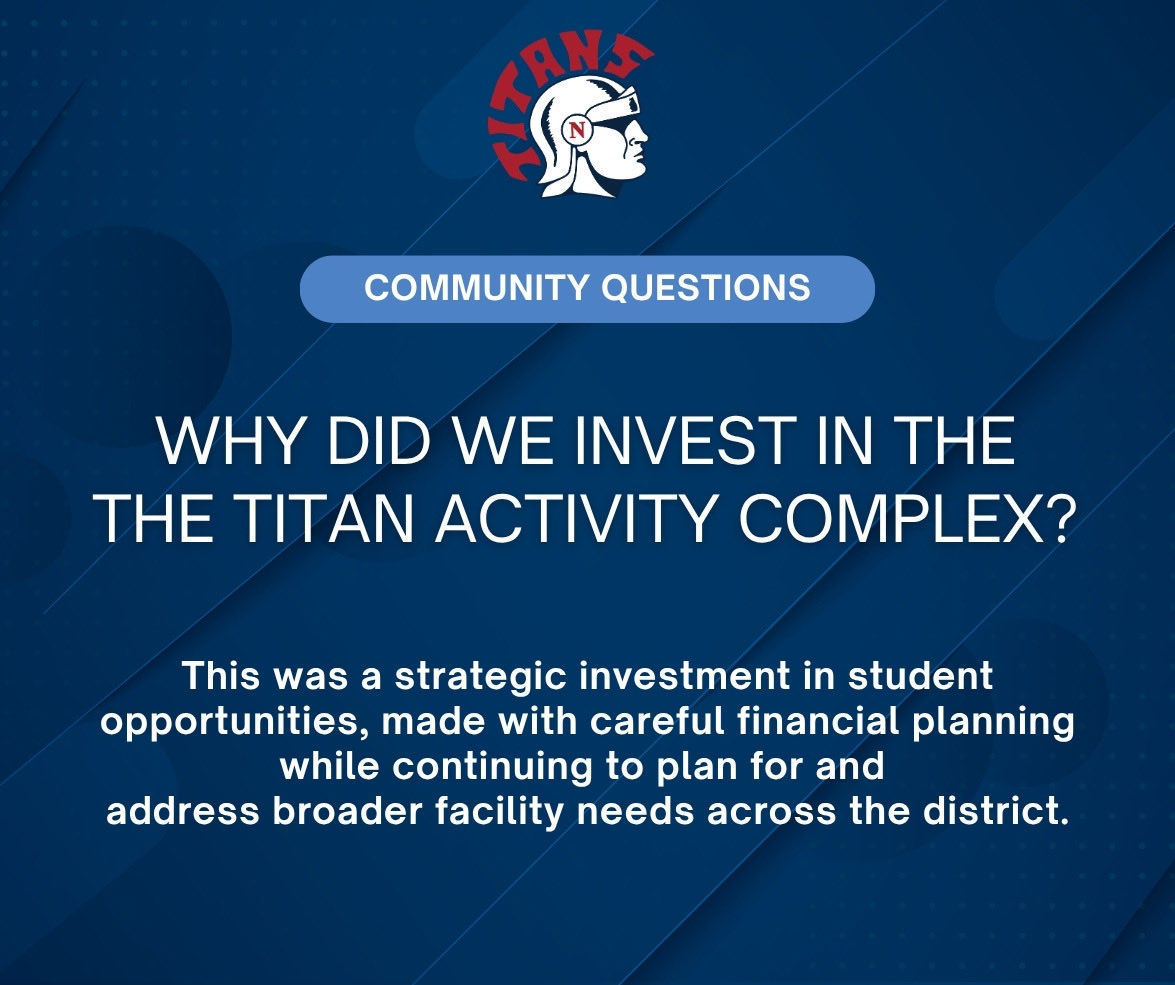 TITANS

N

COMMUNITY QUESTIONS

WHY DID WE INVEST IN THE THE TITAN ACTIVITY COMPLEX?

This was a strategic investment in student opportunities, made with careful financial planning while continuing to plan for and address broader facility needs across the district.